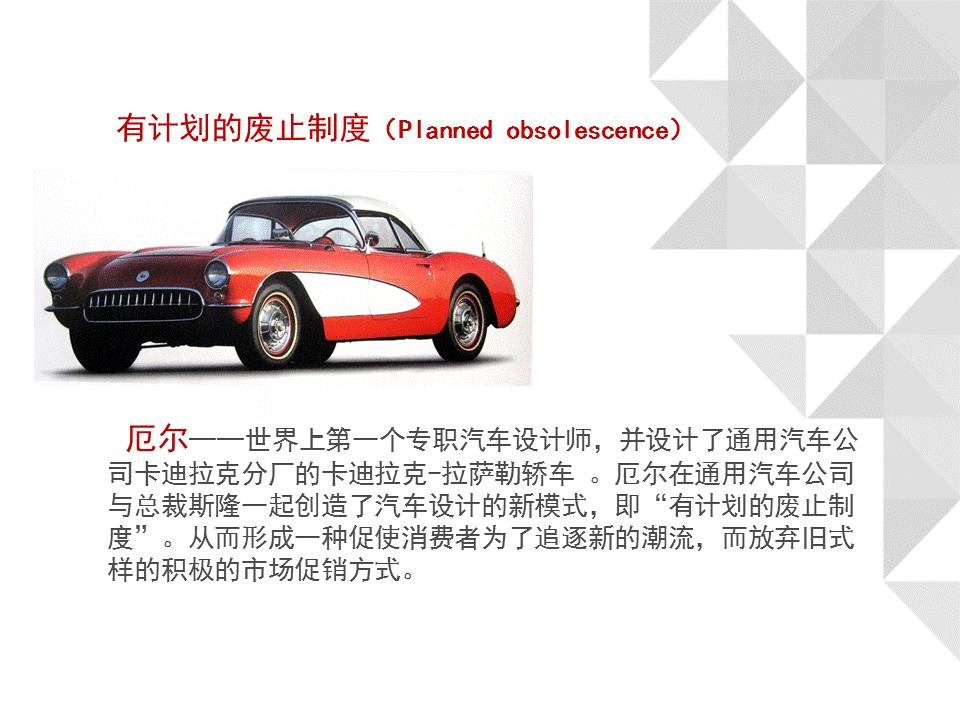 有计划的废止制度（Planned obsolescence）

厄尔——世界上第一个专职汽车设计师，并设计了通用汽车公司卡迪拉克分厂的卡迪拉克-拉萨勒轿车 。厄尔在通用汽车公司与总裁斯隆一起创造了汽车设计的新模式，即“有计划的废止制度”。从而形成一种促使消费者为了追逐新的潮流，而放弃旧式样的积极的市场促销方式。